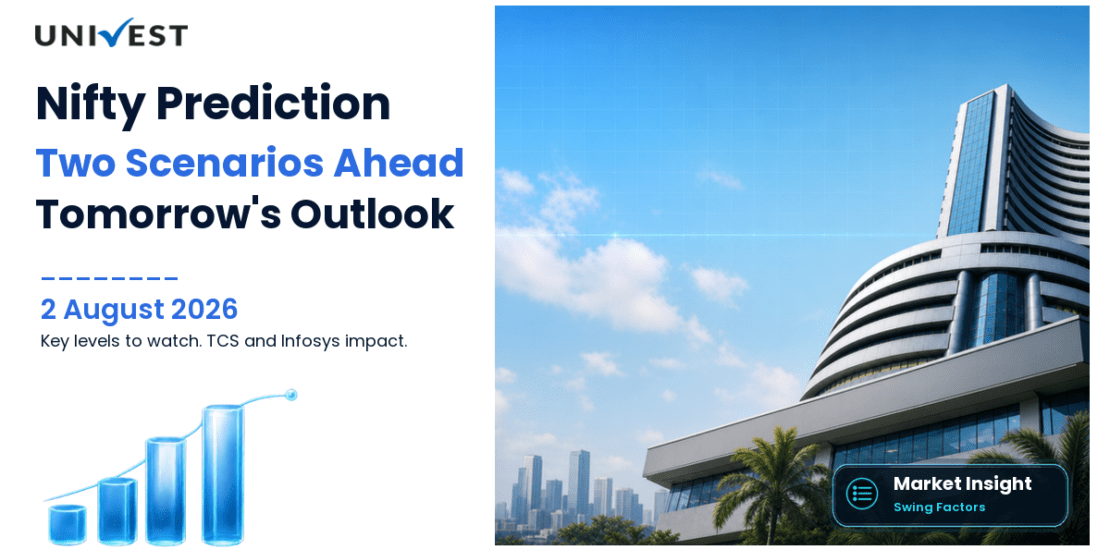 UNIVEST

Nifty Prediction
Two Scenarios Ahead
Tomorrow's Outlook

2 August 2026
Key levels to watch. TCS and Infosys impact.

Market Insight
Swing Factors